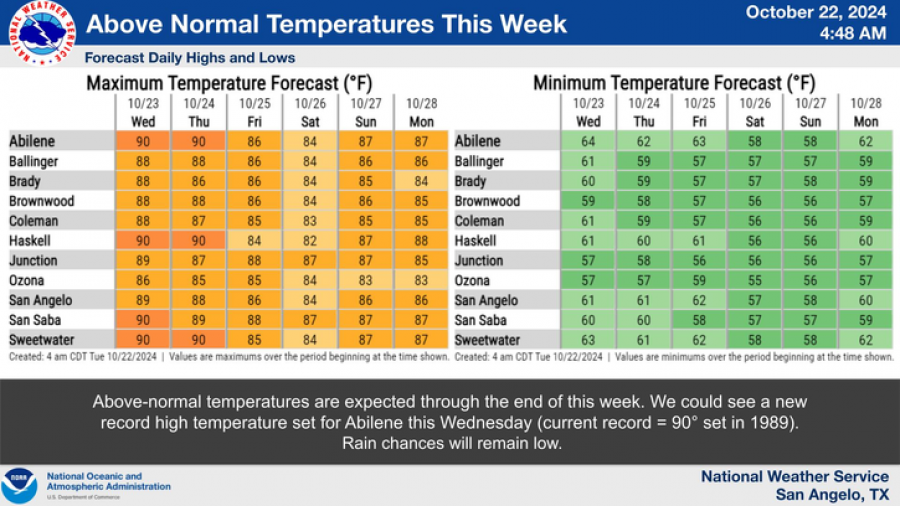 NATIONAL WEATHER SERVICE

Above Normal Temperatures This Week

October 22, 2024
4:48 AM

Forecast Daily Highs and Lows

Maximum Temperature Forecast (°F)

| | 10/23 Wed | 10/24 Thu | 10/25 Fri | 10/26 Sat | 10/27 Sun | 10/28 Mon |
|---|---|---|---|---|---|---|
| Abilene | 90 | 90 | 86 | 84 | 87 | 87 |
| Ballinger | 88 | 88 | 86 | 84 | 86 | 86 |
| Brady | 88 | 86 | 86 | 84 | 85 | 84 |
| Brownwood | 88 | 88 | 86 | 84 | 86 | 85 |
| Coleman | 88 | 87 | 85 | 83 | 85 | 85 |
| Haskell | 90 | 90 | 84 | 82 | 87 | 88 |
| Junction | 89 | 87 | 88 | 87 | 87 | 85 |
| Ozona | 86 | 85 | 85 | 84 | 83 | 83 |
| San Angelo | 89 | 88 | 86 | 84 | 86 | 86 |
| San Saba | 90 | 89 | 88 | 87 | 87 | 87 |
| Sweetwater | 90 | 90 | 85 | 84 | 87 | 87 |

Created: 4 am CDT Tue 10/22/2024 | Values are maximums over the period beginning at the time shown.

Minimum Temperature Forecast (°F)

| | 10/23 Wed | 10/24 Thu | 10/25 Fri | 10/26 Sat | 10/27 Sun | 10/28 Mon |
|---|---|---|---|---|---|---|
| Abilene | 64 | 62 | 63 | 58 | 58 | 62 |
| Ballinger | 61 | 59 | 57 | 57 | 57 | 59 |
| Brady | 60 | 59 | 57 | 57 | 58 | 59 |
| Brownwood | 59 | 58 | 57 | 56 | 56 | 57 |
| Coleman | 61 | 59 | 57 | 56 | 56 | 59 |
| Haskell | 61 | 60 | 61 | 56 | 56 | 60 |
| Junction | 57 | 58 | 56 | 56 | 56 | 57 |
| Ozona | 57 | 57 | 59 | 55 | 56 | 57 |
| San Angelo | 61 | 61 | 62 | 57 | 58 | 60 |
| San Saba | 60 | 60 | 58 | 57 | 57 | 59 |
| Sweetwater | 63 | 61 | 62 | 58 | 58 | 62 |

Created: 4 am CDT Tue 10/22/2024 | Values are minimums over the period beginning at the time shown.

Above-normal temperatures are expected through the end of this week. We could see a new record high temperature set for Abilene this Wednesday (current record = 90° set in 1989). Rain chances will remain low.

NOAA
National Oceanic and Atmospheric Administration
U.S. Department of Commerce

National Weather Service
San Angelo, TX